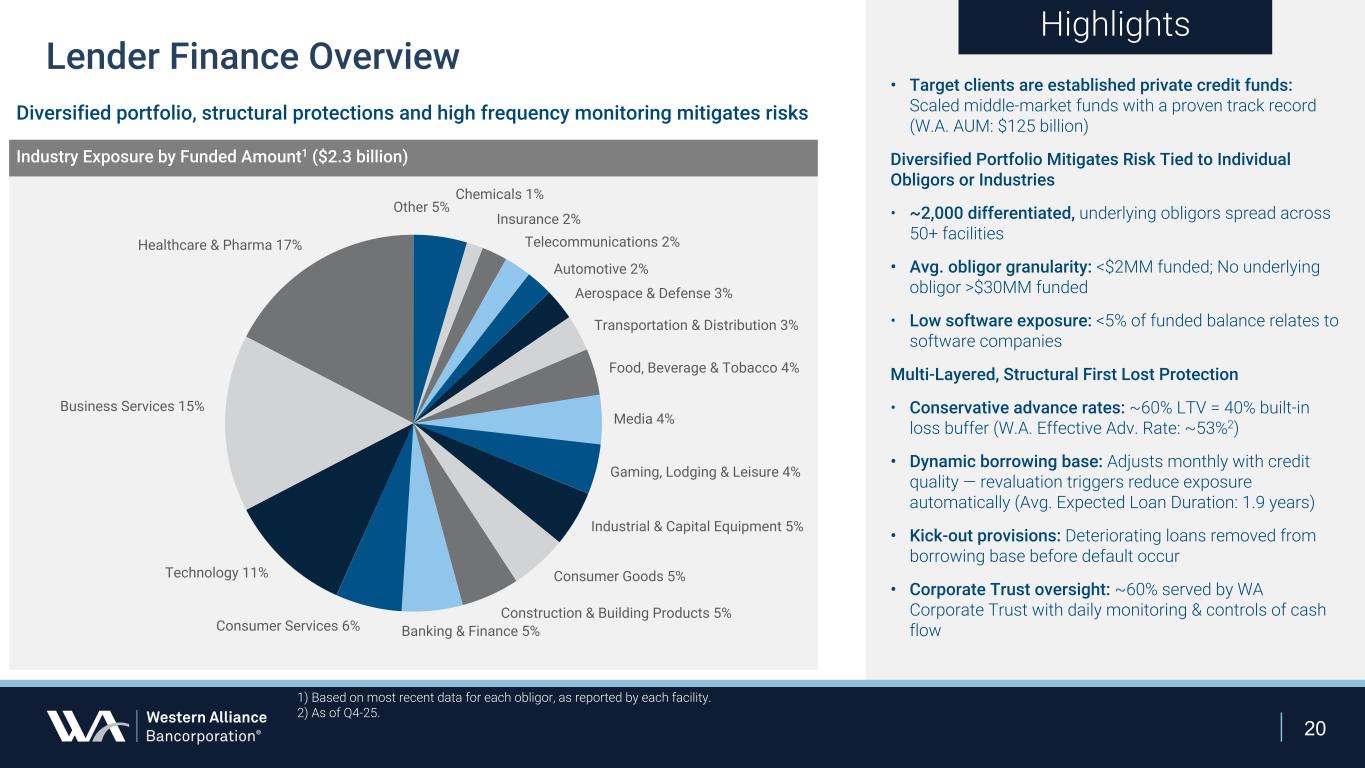 Lender Finance Overview

Diversified portfolio, structural protections and high frequency monitoring mitigates risks

Industry Exposure by Funded Amount$^1$ ($2.3 billion)

Other 5%
Chemicals 1%
Insurance 2%
Telecommunications 2%
Automotive 2%
Aerospace & Defense 3%
Transportation & Distribution 3%
Food, Beverage & Tobacco 4%
Media 4%
Gaming, Lodging & Leisure 4%
Industrial & Capital Equipment 5%
Consumer Goods 5%
Construction & Building Products 5%
Banking & Finance 5%
Consumer Services 6%
Technology 11%
Business Services 15%
Healthcare & Pharma 17%

Highlights

• Target clients are established private credit funds: Scaled middle-market funds with a proven track record (W.A. AUM: $125 billion)

Diversified Portfolio Mitigates Risk Tied to Individual Obligors or Industries

• ~2,000 differentiated, underlying obligors spread across 50+ facilities

• Avg. obligor granularity: <$2MM funded; No underlying obligor >$30MM funded

• Low software exposure: <5% of funded balance relates to software companies

Multi-Layered, Structural First Lost Protection

• Conservative advance rates: ~60% LTV = 40% built-in loss buffer (W.A. Effective Adv. Rate: ~53%$^2$)

• Dynamic borrowing base: Adjusts monthly with credit quality — revaluation triggers reduce exposure automatically (Avg. Expected Loan Duration: 1.9 years)

• Kick-out provisions: Deteriorating loans removed from borrowing base before default occur

• Corporate Trust oversight: ~60% served by WA Corporate Trust with daily monitoring & controls of cash flow

1) Based on most recent data for each obligor, as reported by each facility.
2) As of Q4-25.

Western Alliance Bancorporation®

20